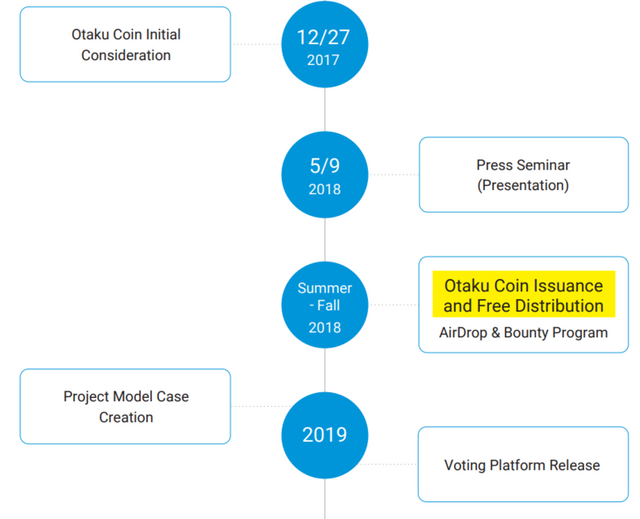 Otaku Coin Initial Consideration

12/27
2017

5/9
2018

Press Seminar (Presentation)

Summer - Fall
2018

Otaku Coin Issuance and Free Distribution
AirDrop & Bounty Program

Project Model Case Creation

2019

Voting Platform Release